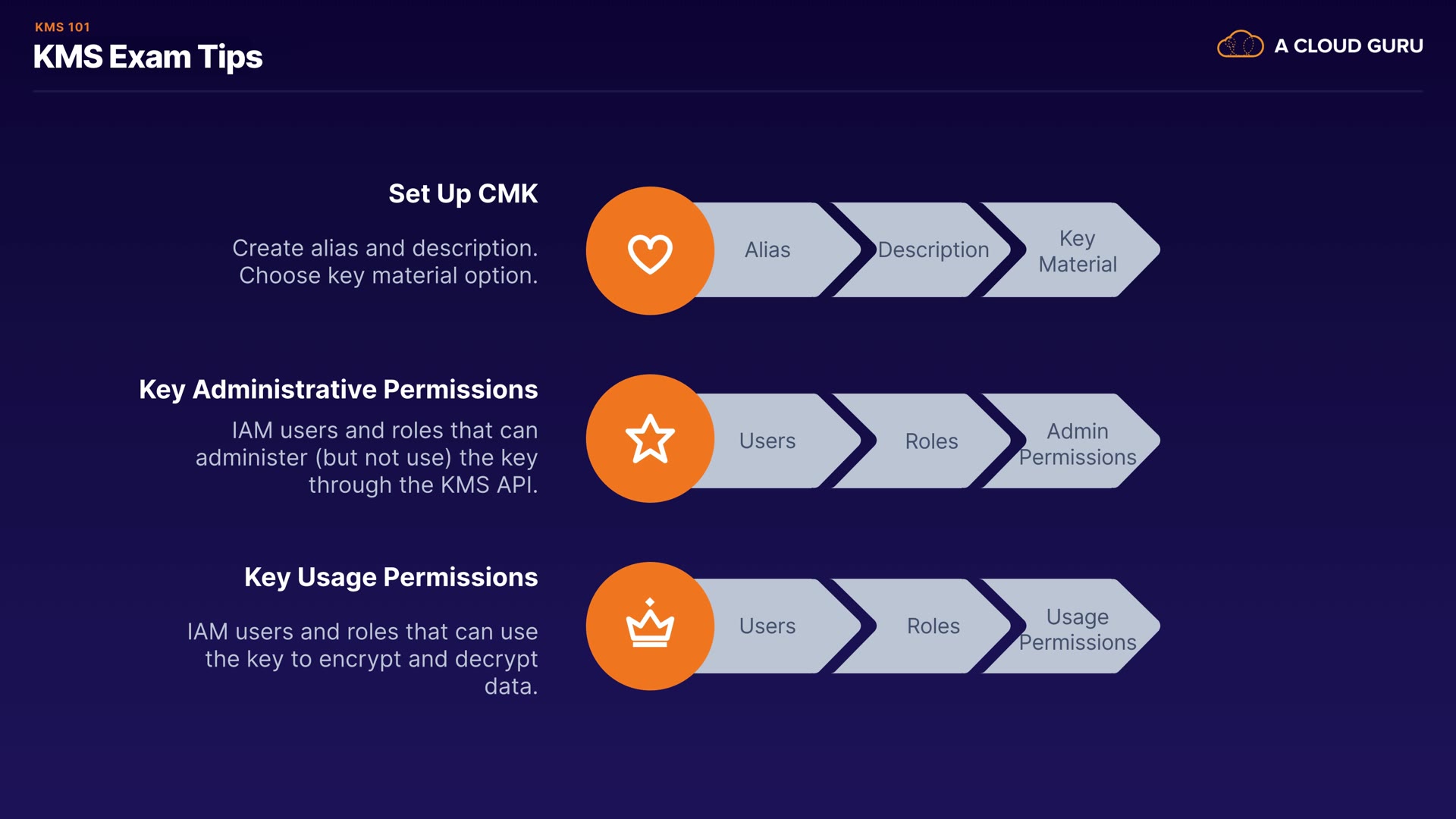 KMS 101
KMS Exam Tips

A CLOUD GURU

Set Up CMK

Create alias and description. Choose key material option.

Alias
Description
Key Material

Key Administrative Permissions

IAM users and roles that can administer (but not use) the key through the KMS API.

Users
Roles
Admin Permissions

Key Usage Permissions

IAM users and roles that can use the key to encrypt and decrypt data.

Users
Roles
Usage Permissions